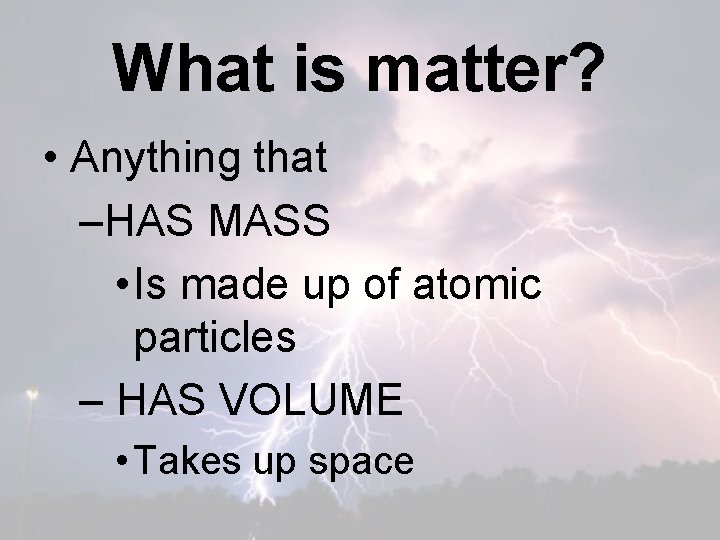 What is matter?

• Anything that

–HAS MASS

• Is made up of atomic particles

– HAS VOLUME

• Takes up space